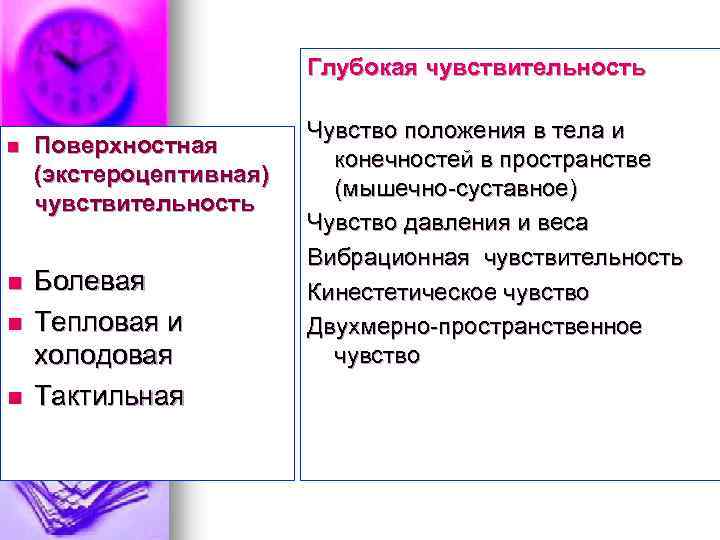 Поверхностная (экстероцептивная) чувствительность

Болевая

Тепловая и холодовая

Тактильная

Глубокая чувствительность

Чувство положения в тела и конечностей в пространстве (мышечно-суставное)

Чувство давления и веса

Вибрационная чувствительность

Кинестетическое чувство

Двухмерно-пространственное чувство